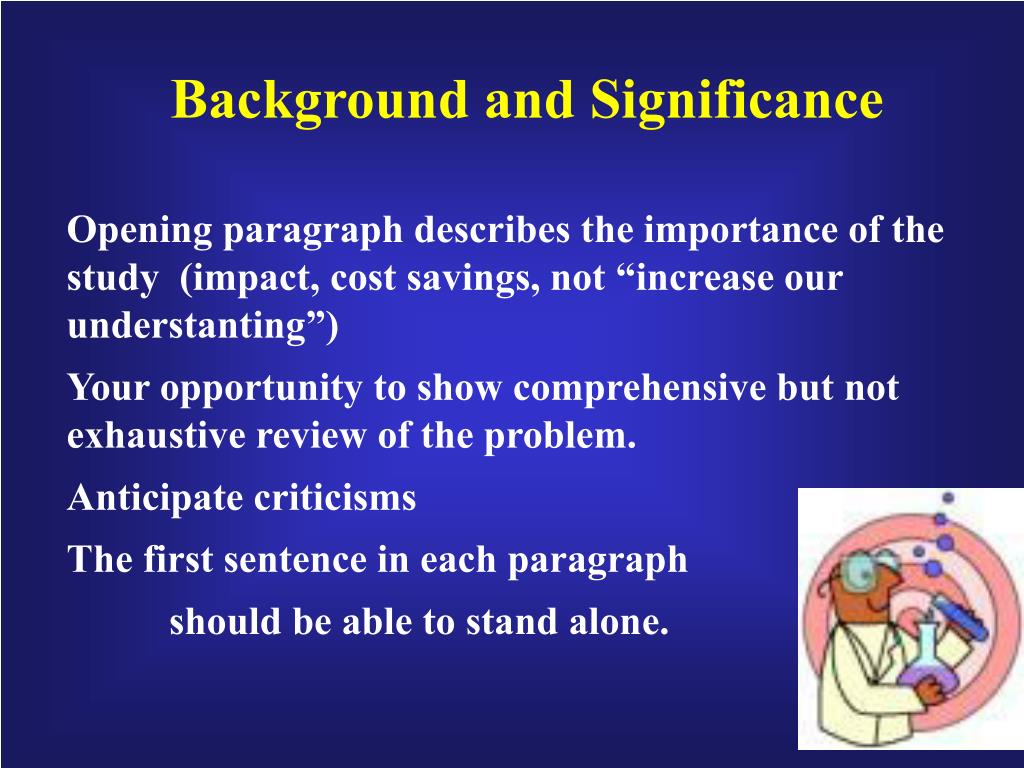 Background and Significance

Opening paragraph describes the importance of the study (impact, cost savings, not “increase our understanting”)

Your opportunity to show comprehensive but not exhaustive review of the problem.

Anticipate criticisms

The first sentence in each paragraph should be able to stand alone.